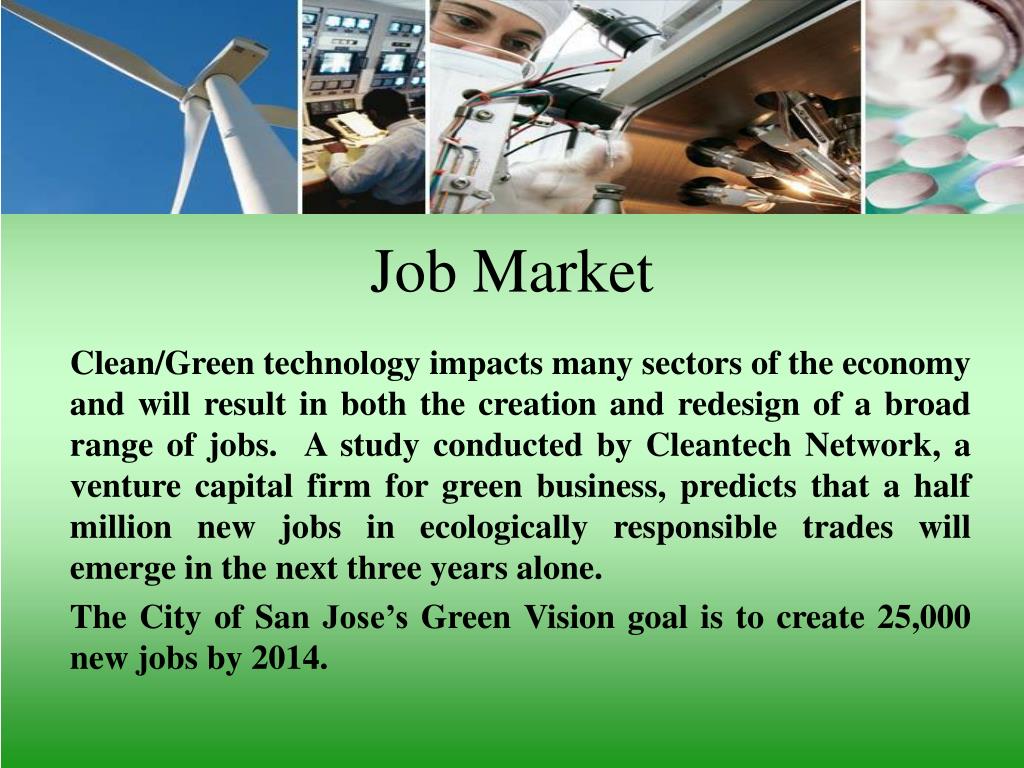 Job Market

Clean/Green technology impacts many sectors of the economy and will result in both the creation and redesign of a broad range of jobs. A study conducted by Cleantech Network, a venture capital firm for green business, predicts that a half million new jobs in ecologically responsible trades will emerge in the next three years alone.

The City of San Jose’s Green Vision goal is to create 25,000 new jobs by 2014.